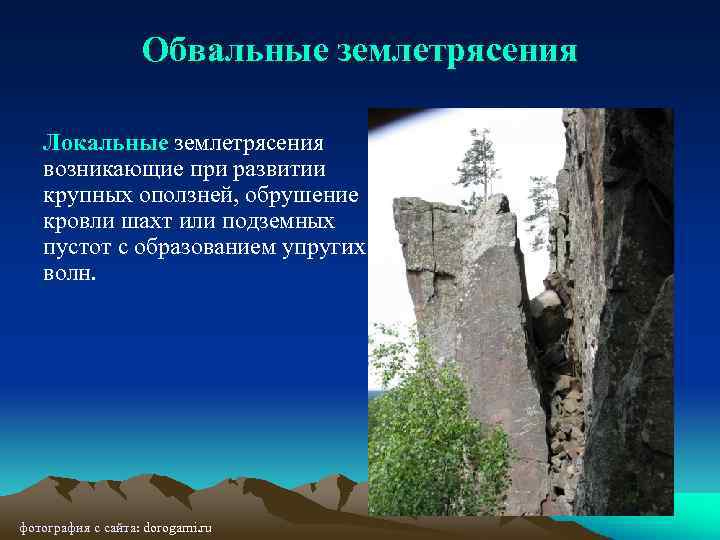 Обвальные землетрясения

Локальные землетрясения возникающие при развитии крупных оползней, обрушение кровли шахт или подземных пустот с образованием упругих волн.

фотография с сайта: dorogami.ru